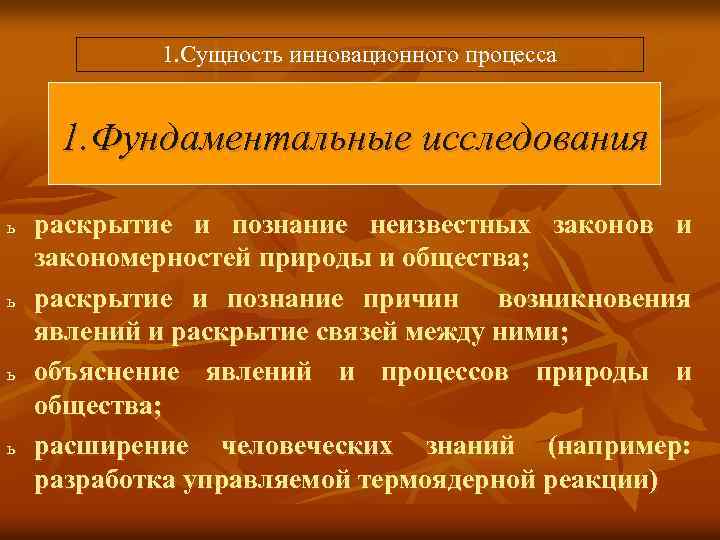 1.Сущность инновационного процесса

1.Фундаментальные исследования

ь раскрытие и познание неизвестных законов и закономерностей природы и общества;

ь раскрытие и познание причин возникновения явлений и раскрытие связей между ними;

ь объяснение явлений и процессов природы и общества;

ь расширение человеческих знаний (например: разработка управляемой термоядерной реакции)